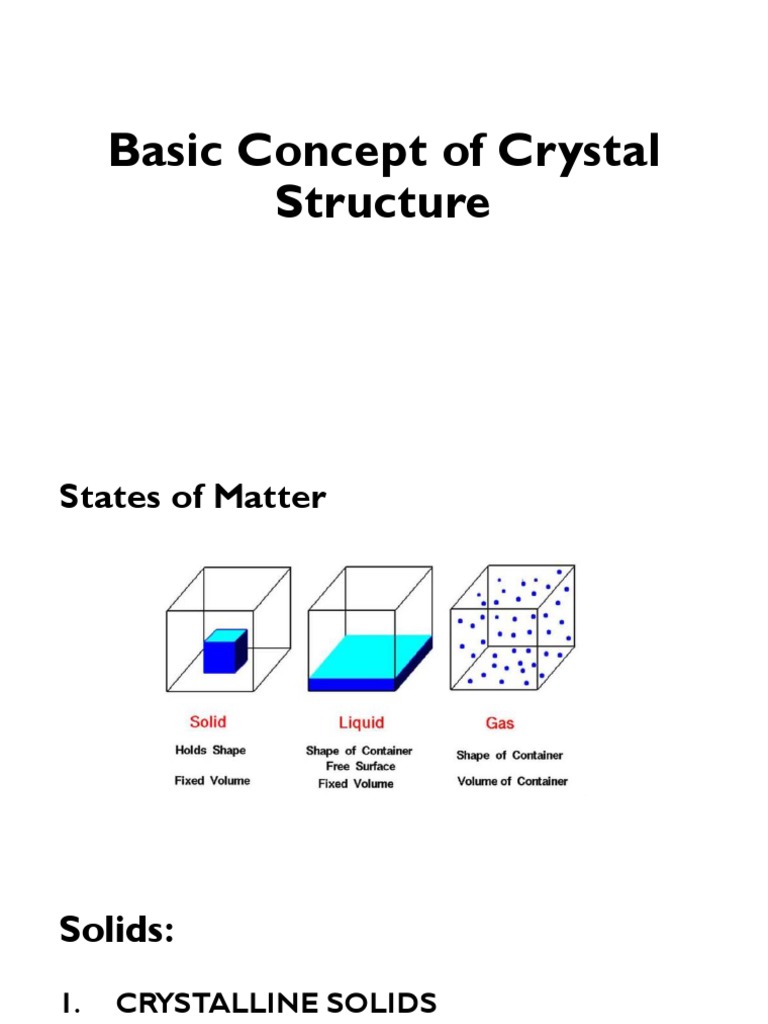 Basic Concept of Crystal Structure

States of Matter

Solid
Holds Shape
Fixed Volume

Liquid
Shape of Container
Free Surface
Fixed Volume

Gas
Shape of Container
Volume of Container

Solids:

1. CRYSTALLINE SOLIDS